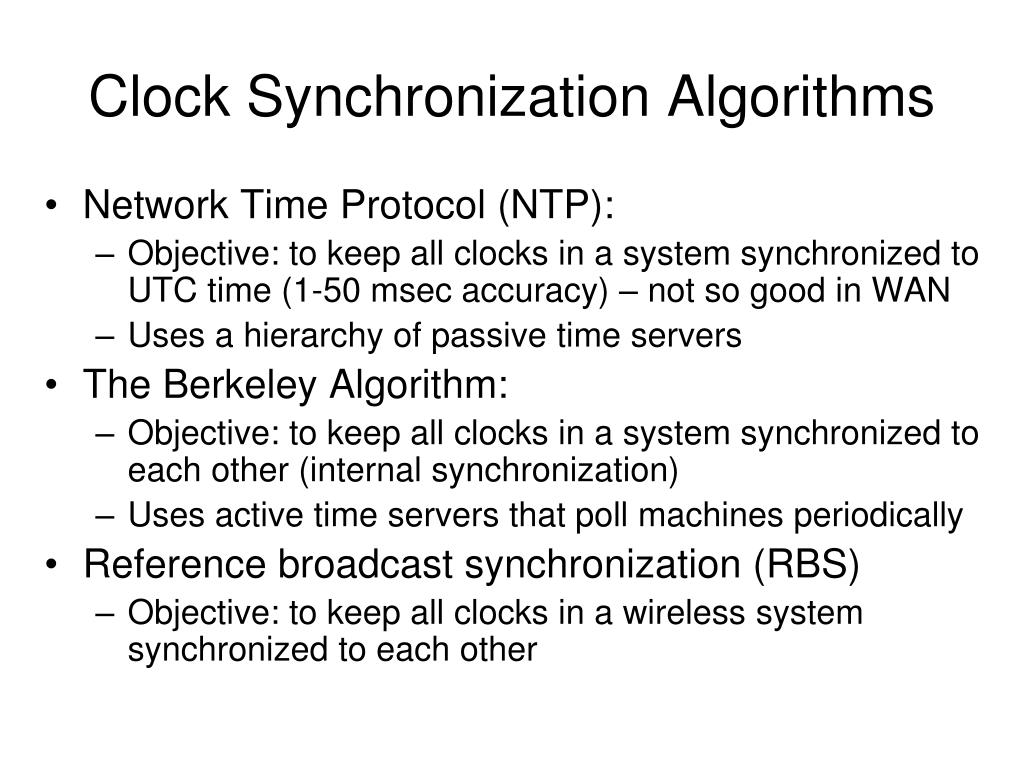 Clock Synchronization Algorithms

• Network Time Protocol (NTP):
– Objective: to keep all clocks in a system synchronized to UTC time (1-50 msec accuracy) – not so good in WAN
– Uses a hierarchy of passive time servers
• The Berkeley Algorithm:
– Objective: to keep all clocks in a system synchronized to each other (internal synchronization)
– Uses active time servers that poll machines periodically
• Reference broadcast synchronization (RBS)
– Objective: to keep all clocks in a wireless system synchronized to each other